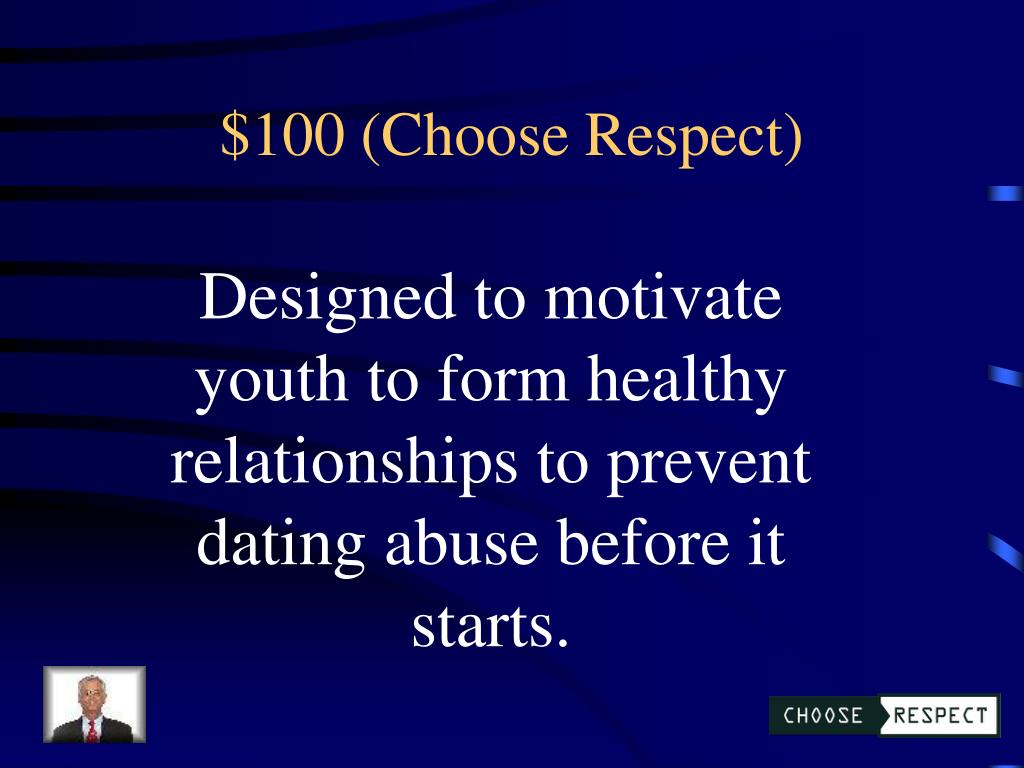 \$100 (Choose Respect)

Designed to motivate youth to form healthy relationships to prevent dating abuse before it starts.

CHOOSE RESPECT